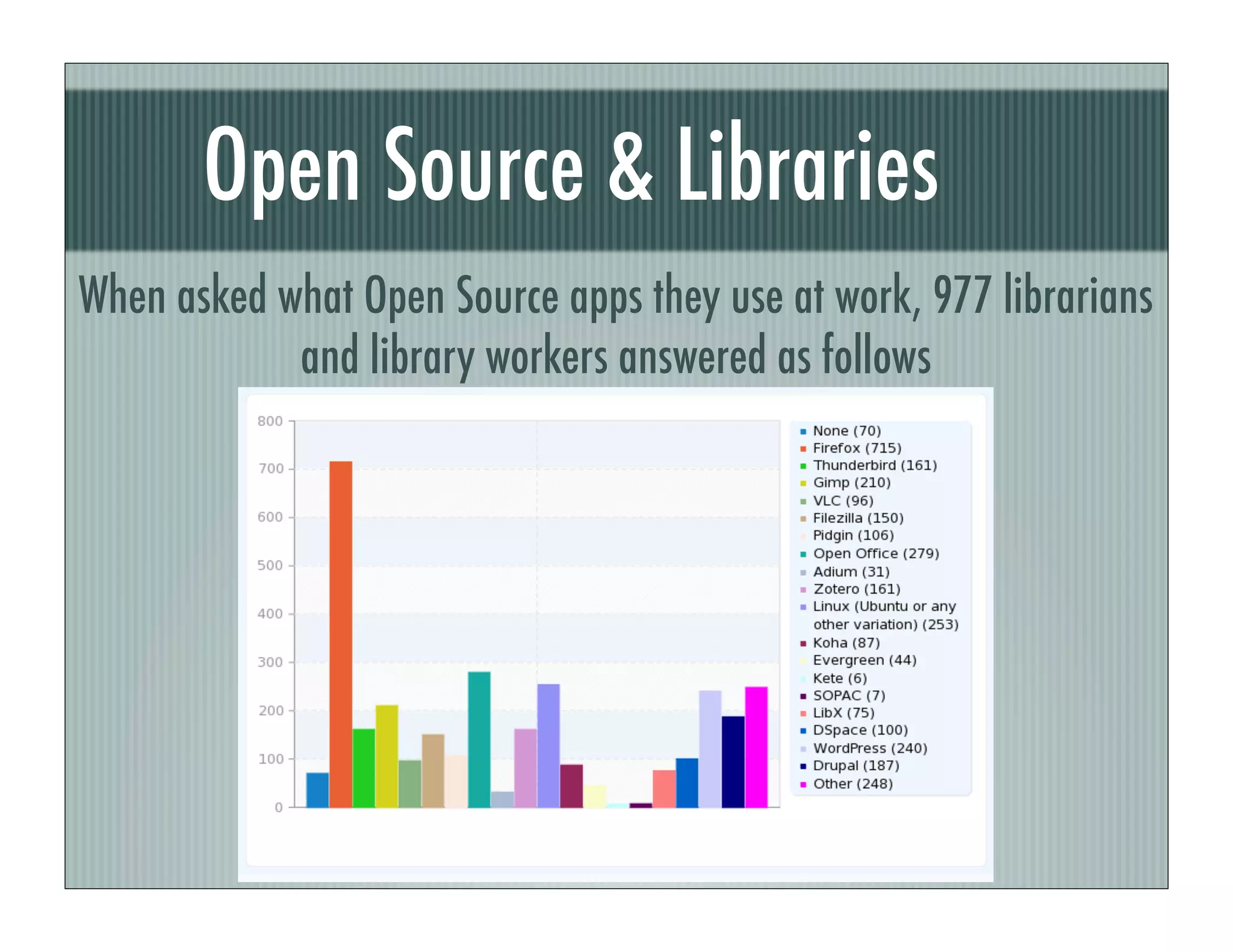 Open Source & Libraries

When asked what Open Source apps they use at work, 977 librarians and library workers answered as follows

800
700
600
500
400
300
200
100
0

None (70)
Firefox (715)
Thunderbird (161)
Gimp (210)
VLC (96)
Filezilla (150)
Pidgin (106)
Open Office (279)
Adium (31)
Zotero (161)
Linux (Ubuntu or any other variation) (253)
Koha (87)
Evergreen (44)
Kete (6)
SOPAC (7)
LibX (75)
DSpace (100)
WordPress (240)
Drupal (187)
Other (248)